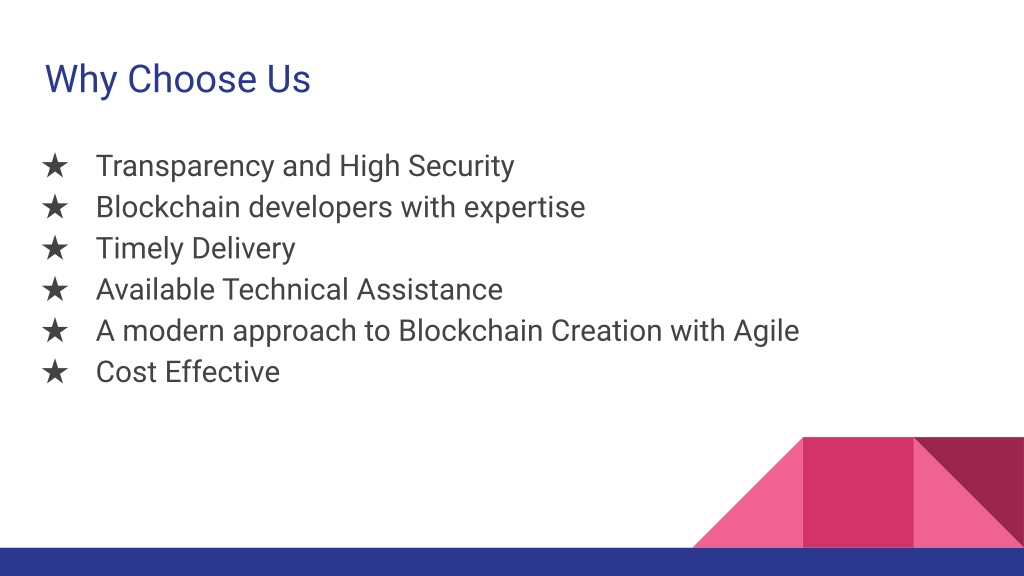 Why Choose Us

★ Transparency and High Security
★ Blockchain developers with expertise
★ Timely Delivery
★ Available Technical Assistance
★ A modern approach to Blockchain Creation with Agile
★ Cost Effective